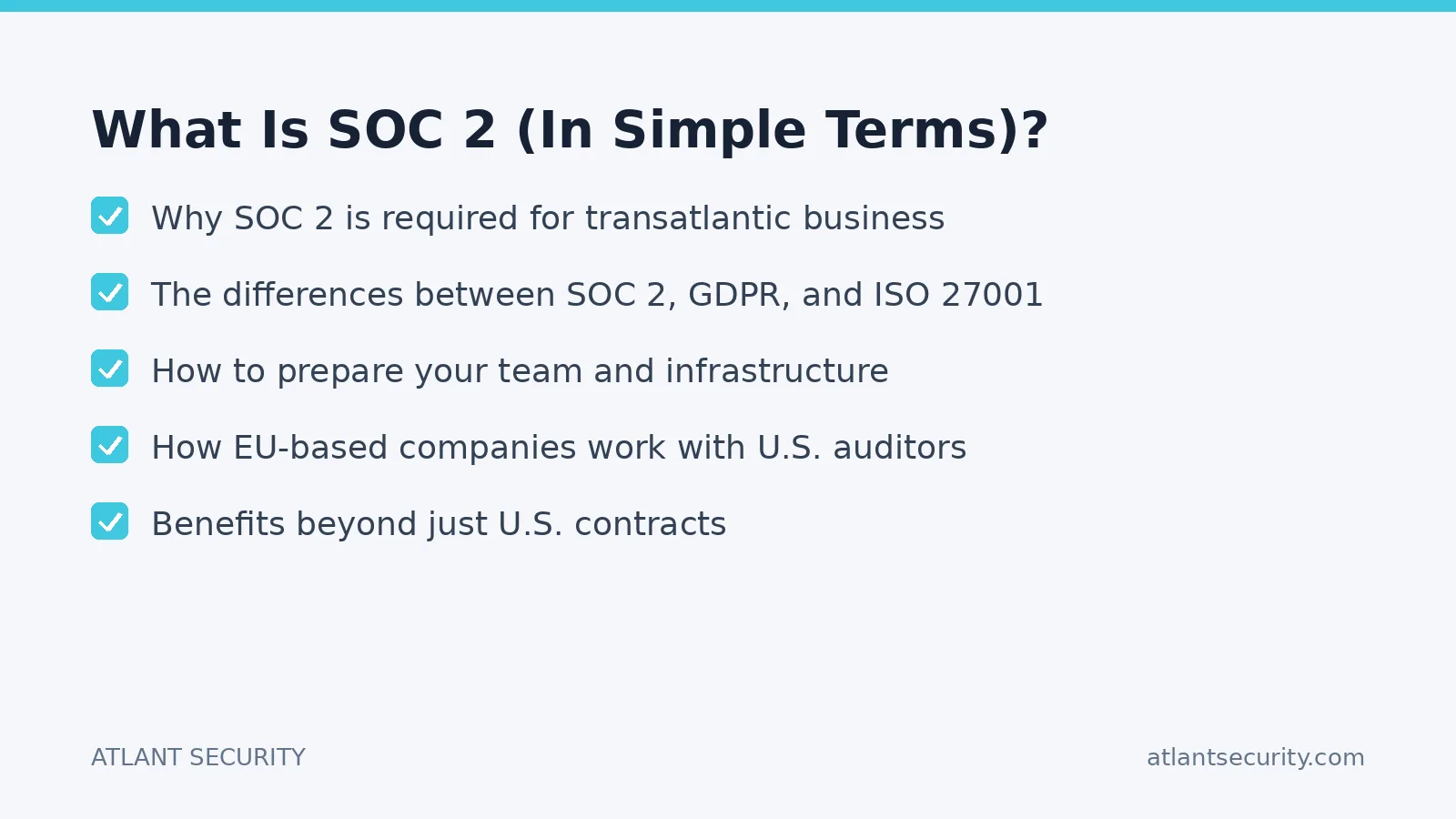 What Is SOC 2 (In Simple Terms)?

Why SOC 2 is required for transatlantic business

The differences between SOC 2, GDPR, and ISO 27001

How to prepare your team and infrastructure

How EU-based companies work with U.S. auditors

Benefits beyond just U.S. contracts

ATLANT SECURITY

atlantsecurity.com